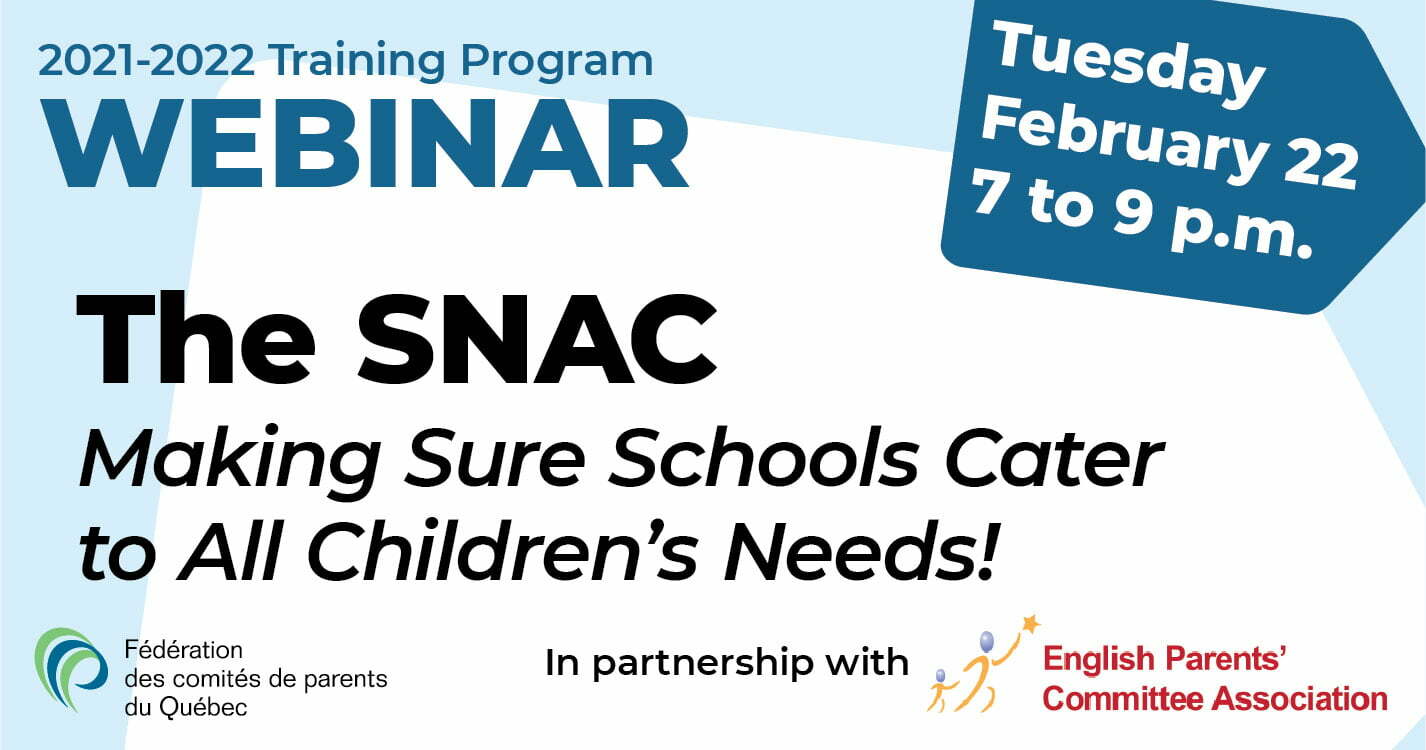 2021-2022 Training Program
WEBINAR

Tuesday
February 22
7 to 9 p.m.

The SNAC
Making Sure Schools Cater to All Children's Needs!

Fédération des comités de parents du Québec

In partnership with

English Parents' Committee Association